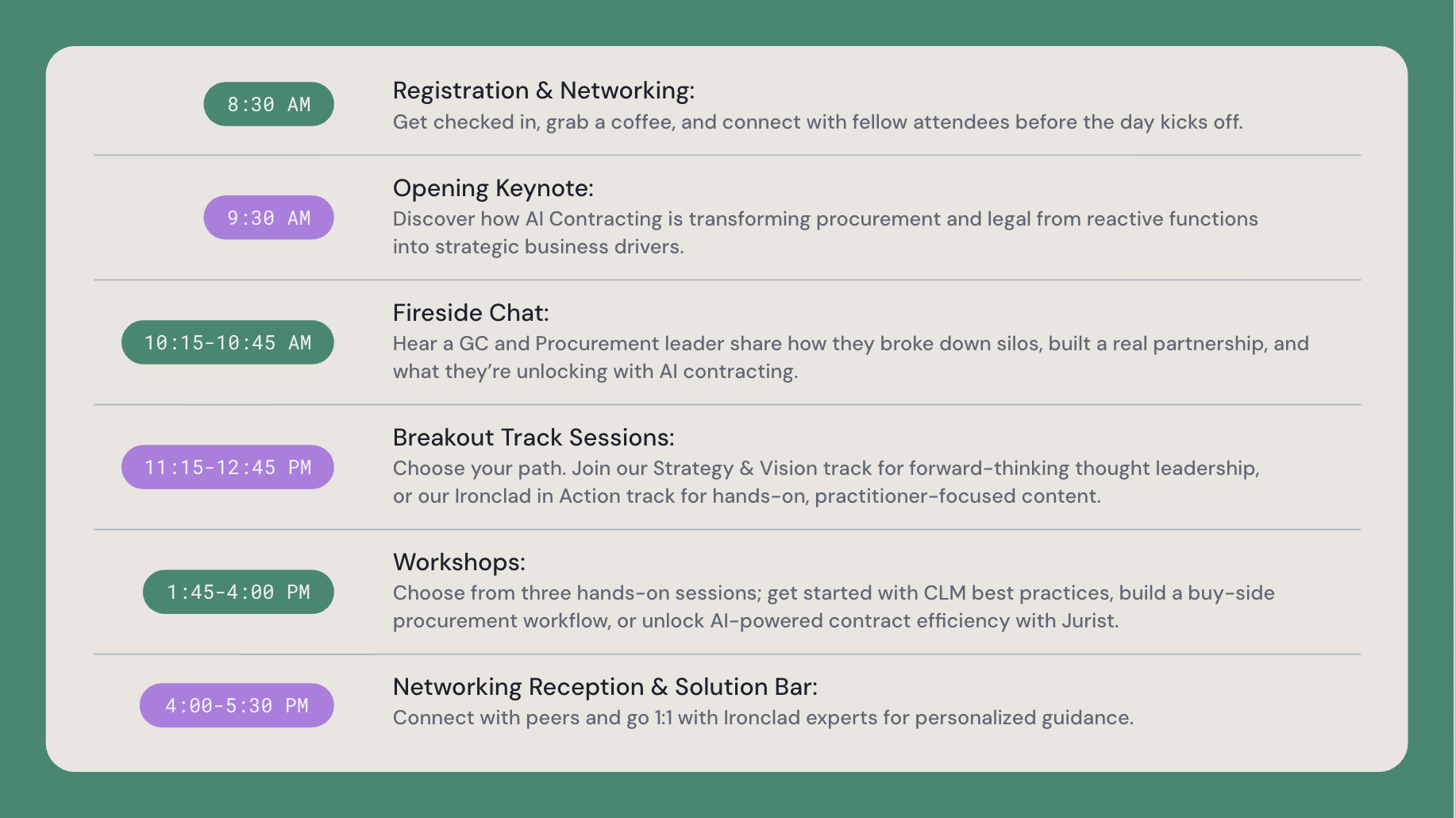 8:30 AM

Registration & Networking:
Get checked in, grab a coffee, and connect with fellow attendees before the day kicks off.

9:30 AM

Opening Keynote:
Discover how AI Contracting is transforming procurement and legal from reactive functions into strategic business drivers.

10:15-10:45 AM

Fireside Chat:
Hear a GC and Procurement leader share how they broke down silos, built a real partnership, and what they're unlocking with AI contracting.

11:15-12:45 PM

Breakout Track Sessions:
Choose your path. Join our Strategy & Vision track for forward-thinking thought leadership, or our Ironclad in Action track for hands-on, practitioner-focused content.

1:45-4:00 PM

Workshops:
Choose from three hands-on sessions; get started with CLM best practices, build a buy-side procurement workflow, or unlock AI-powered contract efficiency with Jurist.

4:00-5:30 PM

Networking Reception & Solution Bar:
Connect with peers and go 1:1 with Ironclad experts for personalized guidance.